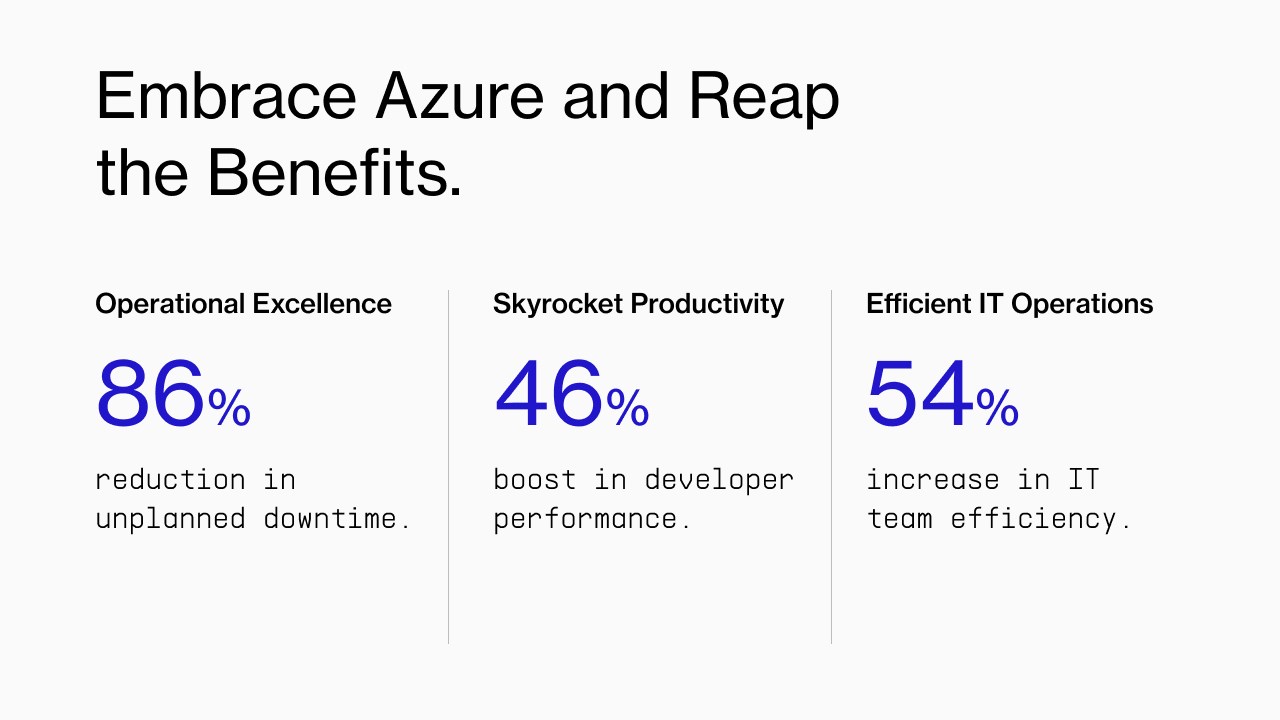 Embrace Azure and Reap the Benefits.

Operational Excellence

86%

reduction in unplanned downtime.

Skyrocket Productivity

46%

boost in developer performance.

Efficient IT Operations

54%

increase in IT team efficiency.